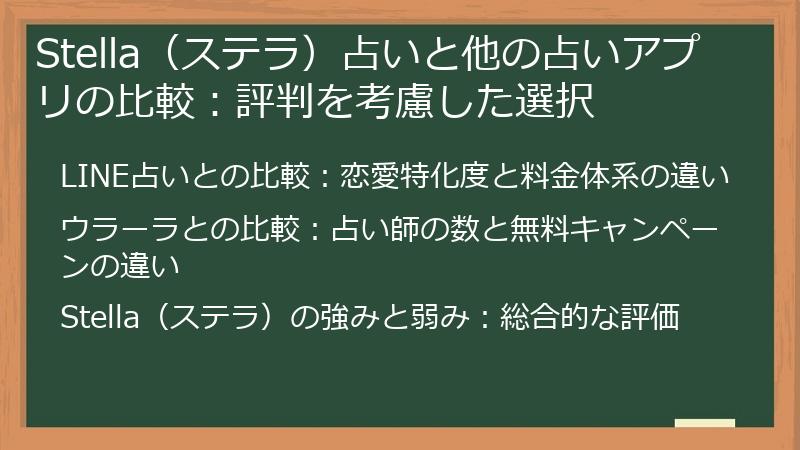 Stella（ステラ）占いと他の占いアプリの比較：評判を考慮した選択

LINE占いとの比較：恋愛特化度と料金体系の違い

ウラーラとの比較：占い師の数と無料キャンペーンの違い

Stella（ステラ）の強みと弱み：総合的な評価